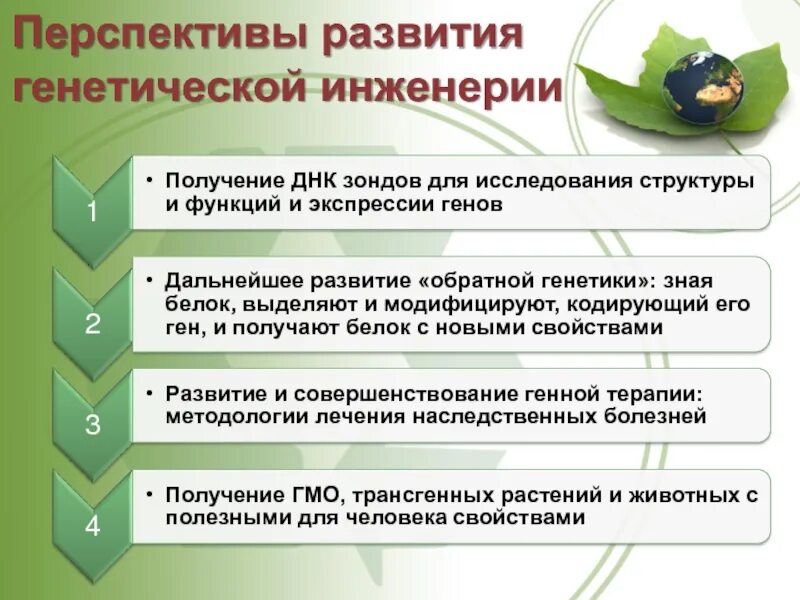 Перспективы развития генетической инженерии

1

• Получение ДНК зондов для исследования структуры и функций и экспрессии генов

2

• Дальнейшее развитие «обратной генетики»: зная белок, выделяют и модифицируют, кодирующий его ген, и получают белок с новыми свойствами

3

• Развитие и совершенствование генной терапии: методологии лечения наследственных болезней

4

• Получение ГМО, трансгенных растений и животных с полезными для человека свойствами